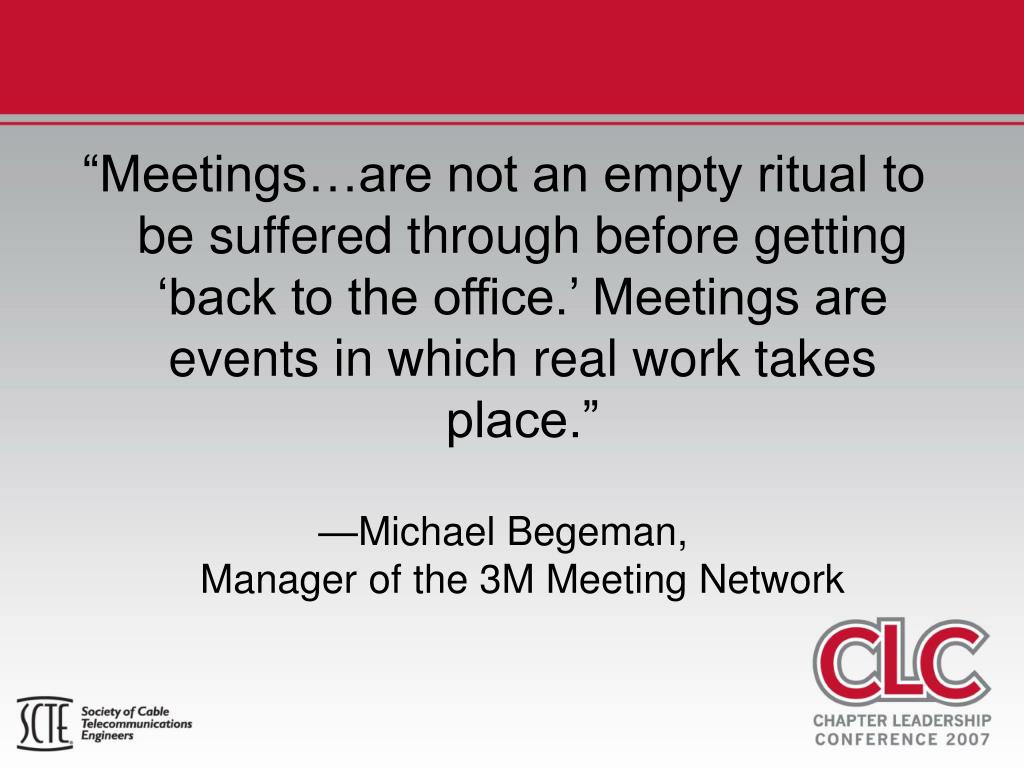 “Meetings…are not an empty ritual to be suffered through before getting ‘back to the office.’ Meetings are events in which real work takes place.”

—Michael Begeman,
Manager of the 3M Meeting Network

SCTE Society of Cable Telecommunications Engineers

CLC
CHAPTER LEADERSHIP CONFERENCE 2007